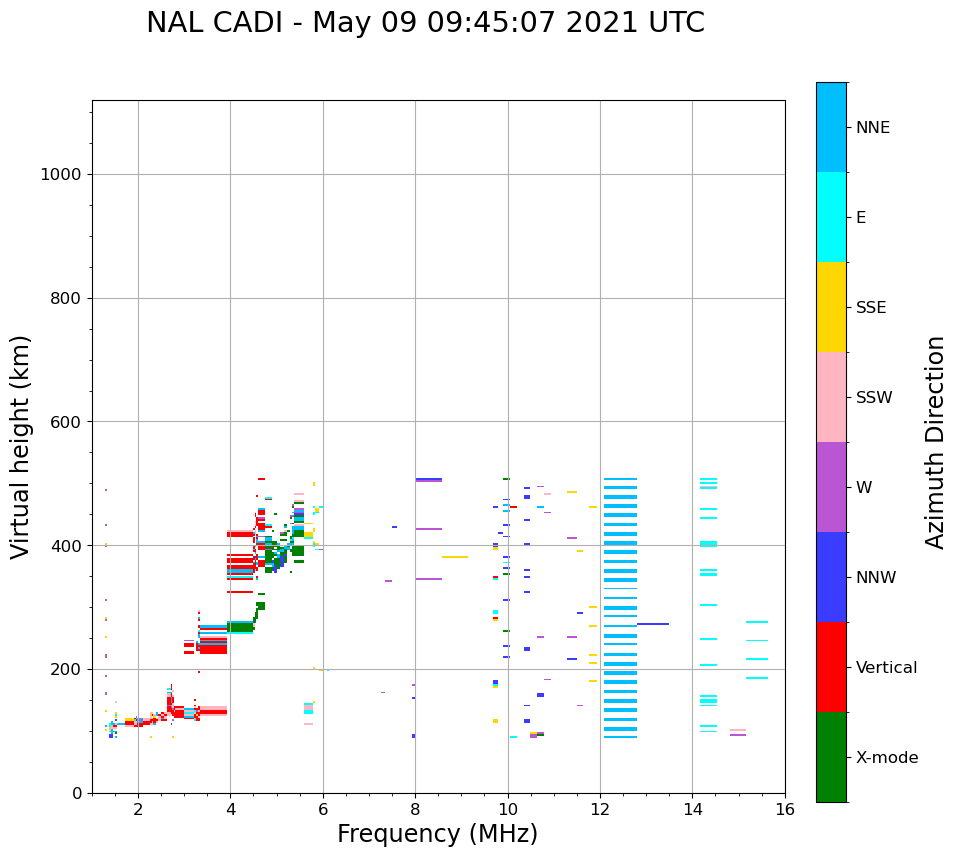 NAL CADI - May 09 09:45:07 2021 UTC

Virtual height (km)

1000
800
600
400
200
0

2
4
6
8
10
12
14
16

Frequency (MHz)

NNE
E
SSE
SSW
W
NNW
Vertical
X-mode

Azimuth Direction